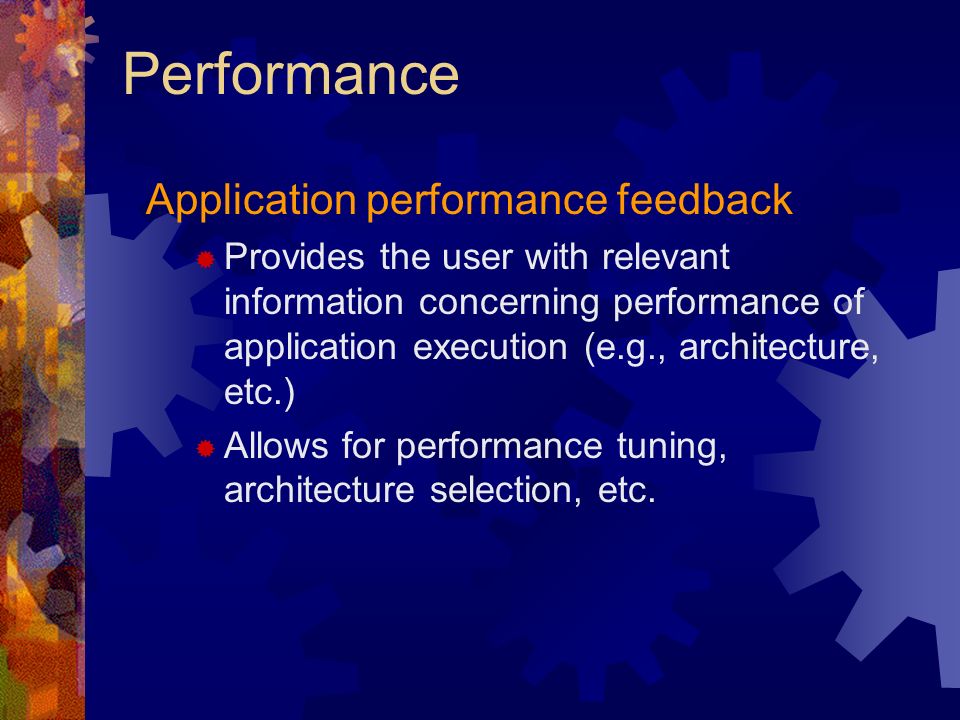 Performance

Application performance feedback

Provides the user with relevant information concerning performance of application execution (e.g., architecture, etc.)

Allows for performance tuning, architecture selection, etc.